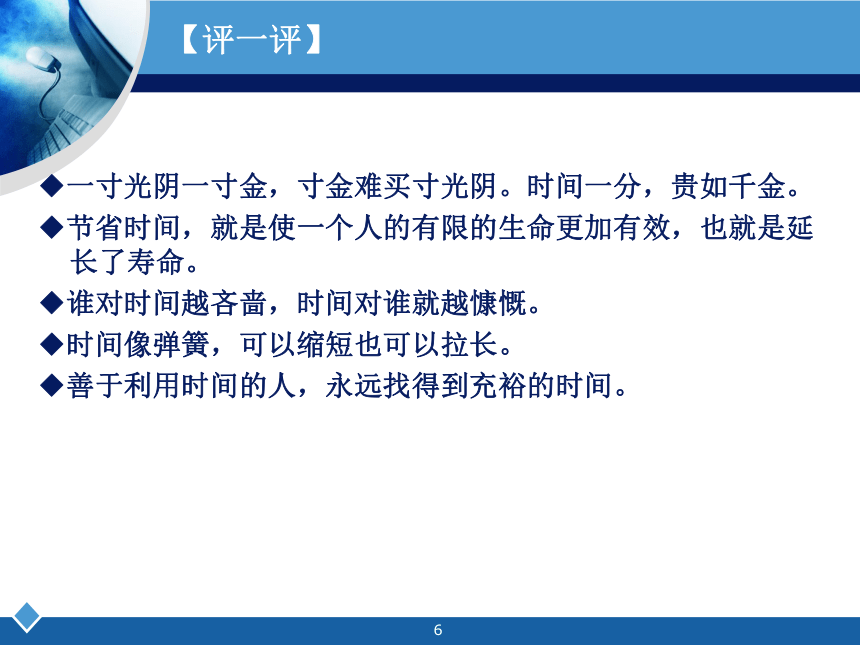 【评一评】

◆一寸光阴一寸金，寸金难买寸光阴。时间一分，贵如千金。

◆节省时间，就是使一个人的有限的生命更加有效，也就是延长了寿命。

◆谁对时间越吝啬，时间对谁就越慷慨。

◆时间像弹簧，可以缩短也可以拉长。

◆善于利用时间的人，永远找得到充裕的时间。

6